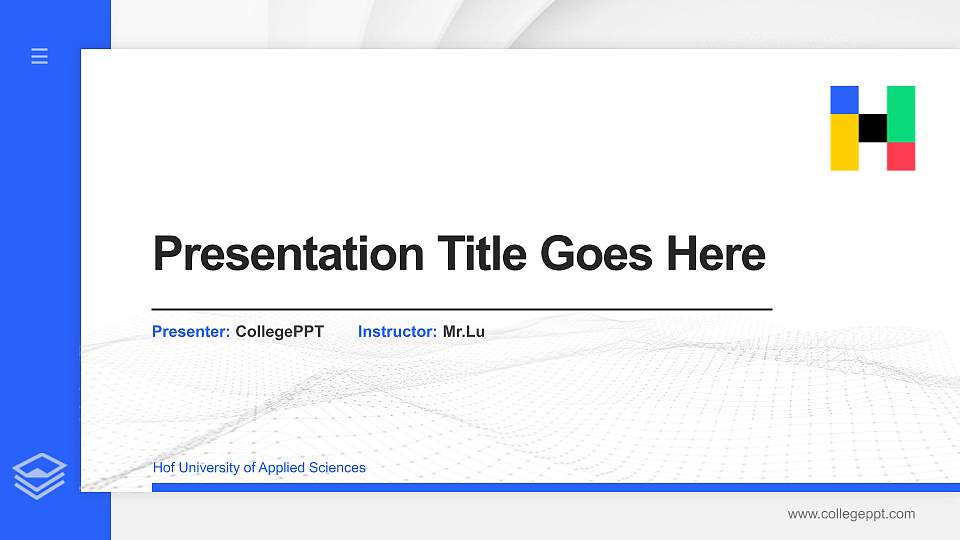 Presentation Title Goes Here

Presenter: CollegePPT Instructor: Mr.Lu

Hof University of Applied Sciences

www.collegeppt.com